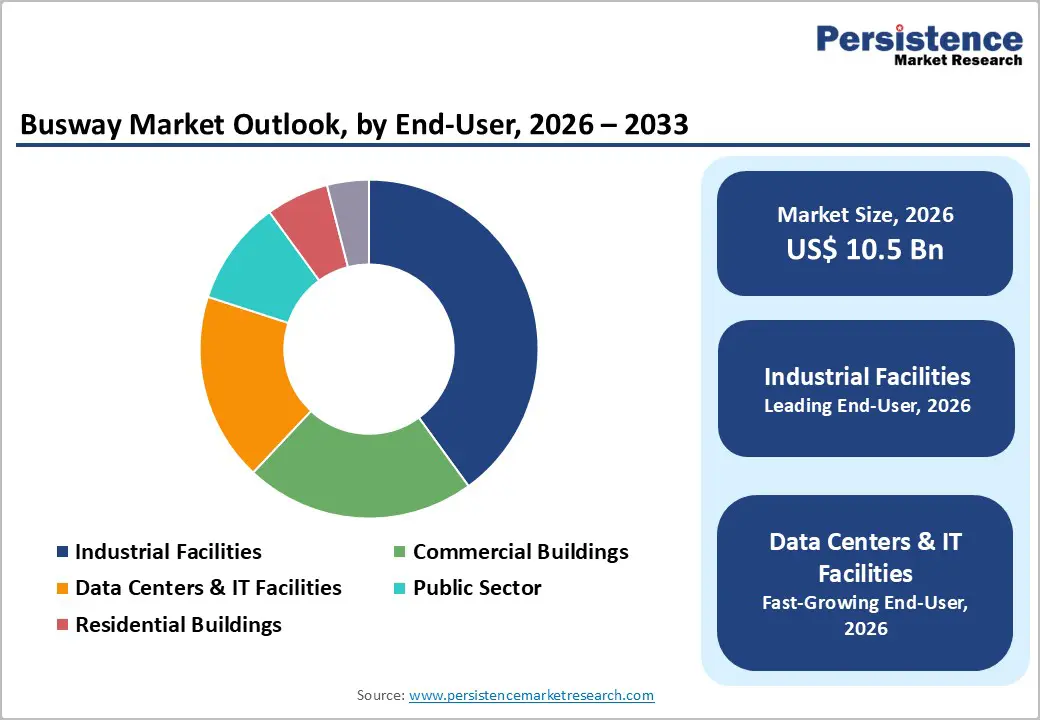 Persistence
Market Research

Busway Market Outlook, by End-User, 2026 – 2033

Industrial Facilities
Commercial Buildings
Data Centers & IT Facilities
Public Sector
Residential Buildings

Market Size, 2026
US$ 10.5 Bn

Industrial Facilities
Leading End-User, 2026

Data Centers & IT Facilities
Fast-Growing End-User, 2026

Source: www.persistencemarketresearch.com